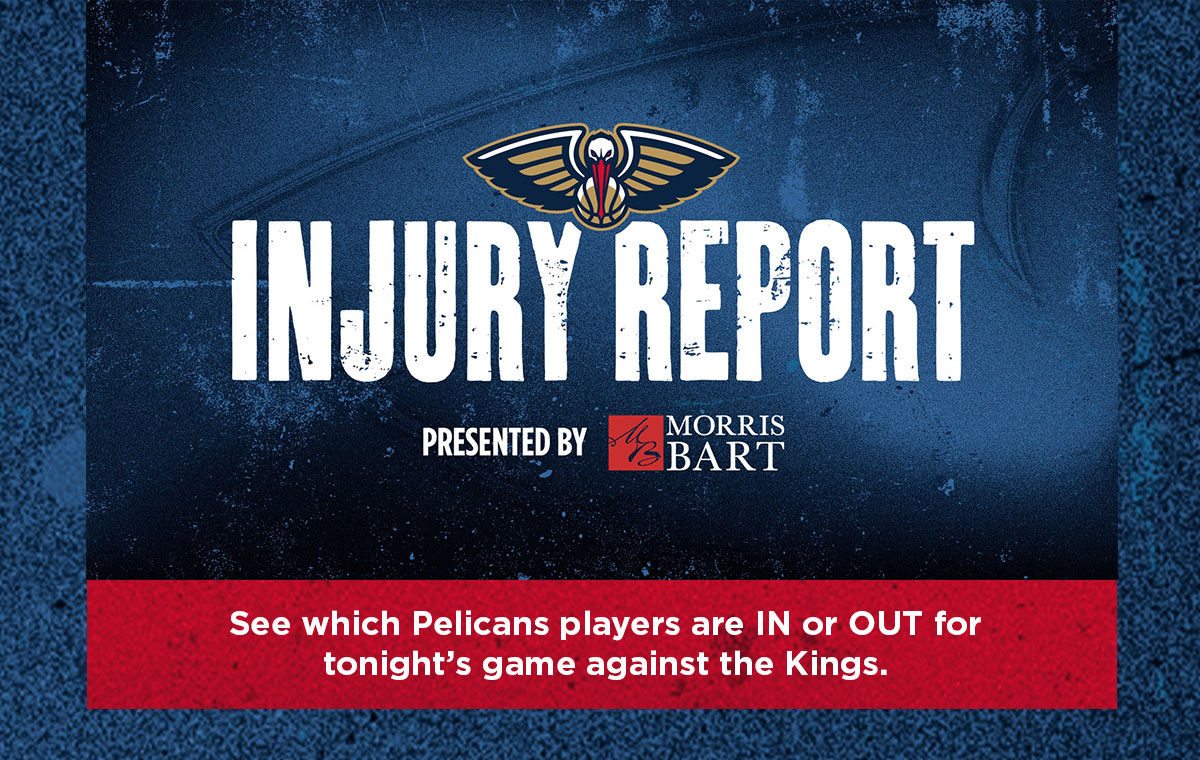 INJURY REPORT

PRESENTED BY MB MORRIS BART

See which Pelicans players are IN or OUT for tonight's game against the Kings.